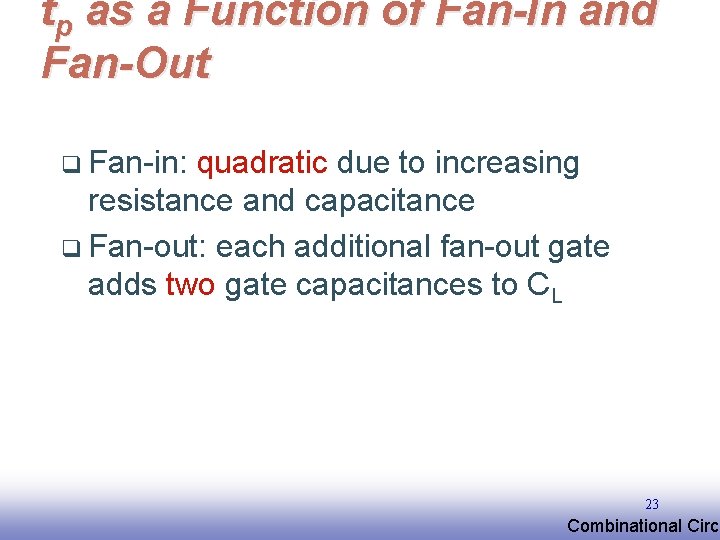 $t_p$ as a Function of Fan-In and Fan-Out

❑ Fan-in: quadratic due to increasing resistance and capacitance

❑ Fan-out: each additional fan-out gate adds two gate capacitances to $C_L$

23

Combinational Circ